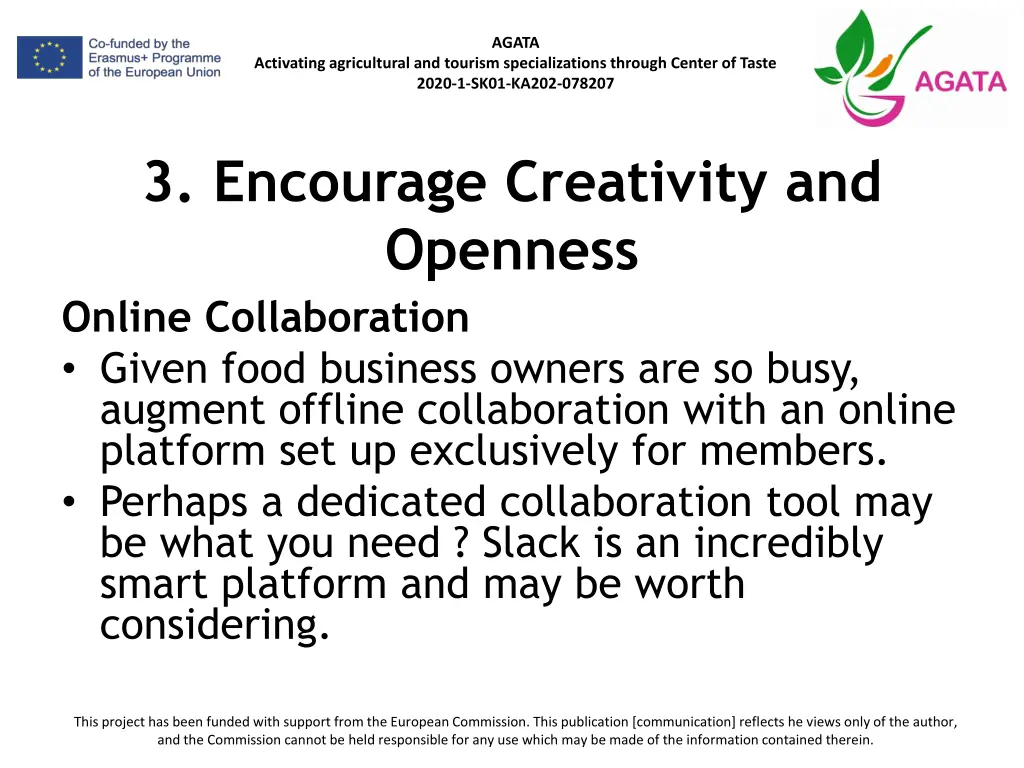 Co-funded by the Erasmus+ Programme of the European Union

AGATA
Activating agricultural and tourism specializations through Center of Taste
2020-1-SK01-KA202-078207

AGATA

3. Encourage Creativity and Openness

Online Collaboration
• Given food business owners are so busy, augment offline collaboration with an online platform set up exclusively for members.
• Perhaps a dedicated collaboration tool may be what you need ? Slack is an incredibly smart platform and may be worth considering.

This project has been funded with support from the European Commission. This publication [communication] reflects he views only of the author, and the Commission cannot be held responsible for any use which may be made of the information contained therein.